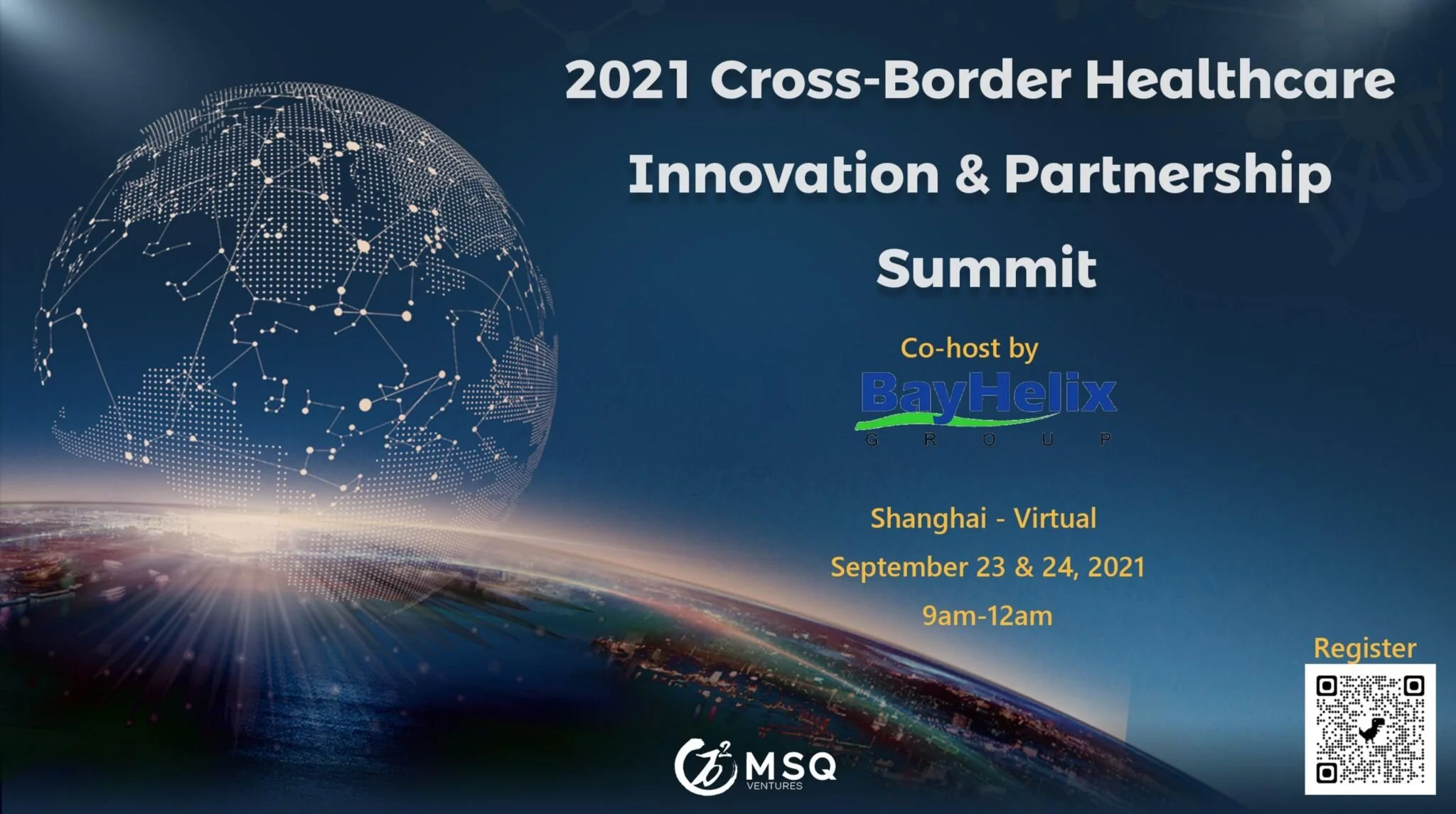 2021 Cross-Border Healthcare Innovation & Partnership Summit

Co-host by

BayHelix
GROUP

Shanghai - Virtual

September 23 & 24, 2021

9am-12am

Register

MSQ
VENTURES